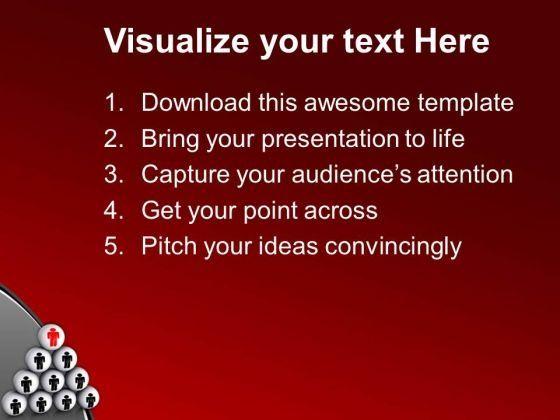 Visualize your text Here

1. Download this awesome template
2. Bring your presentation to life
3. Capture your audience's attention
4. Get your point across
5. Pitch your ideas convincingly